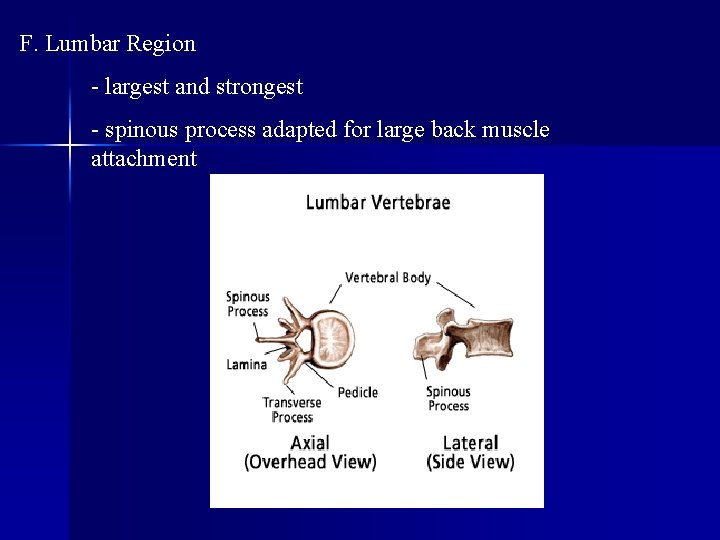 F. Lumbar Region

- largest and strongest

- spinous process adapted for large back muscle attachment

Lumbar Vertebrae

Vertebral Body

Spinous Process

Lamina

Pedicle

Transverse Process

Spinous Process

Axial (Overhead View)

Lateral (Side View)